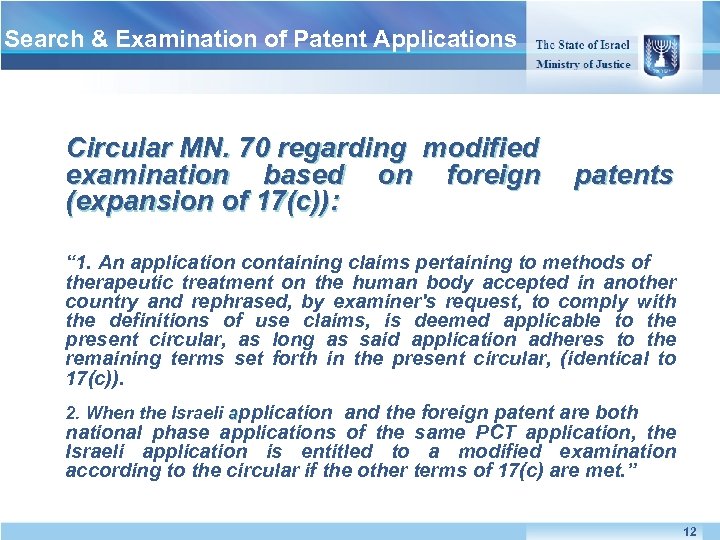 Search & Examination of Patent Applications

The State of Israel
Ministry of Justice

Circular MN. 70 regarding modified examination based on foreign patents (expansion of 17(c)):

“1. An application containing claims pertaining to methods of therapeutic treatment on the human body accepted in another country and rephrased, by examiner's request, to comply with the definitions of use claims, is deemed applicable to the present circular, as long as said application adheres to the remaining terms set forth in the present circular, (identical to 17(c)).

2. When the Israeli application and the foreign patent are both national phase applications of the same PCT application, the Israeli application is entitled to a modified examination according to the circular if the other terms of 17(c) are met.”

12